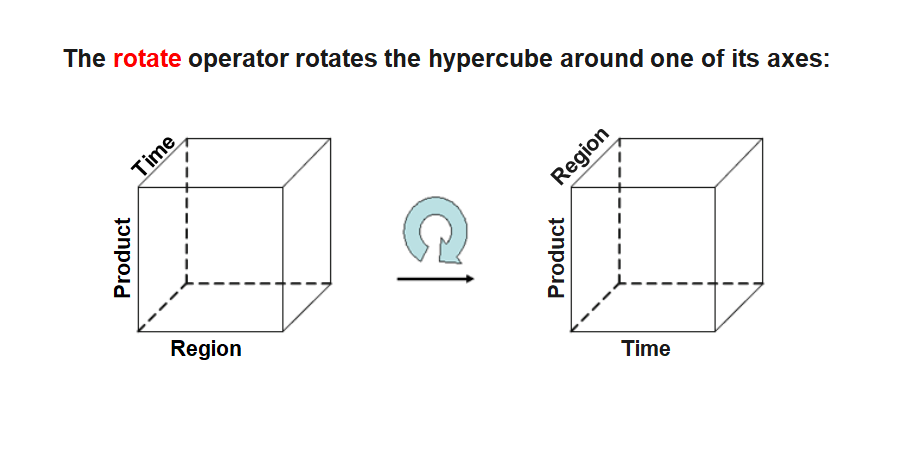 The rotate operator rotates the hypercube around one of its axes:

Time
Product
Region

Region
Product
Time